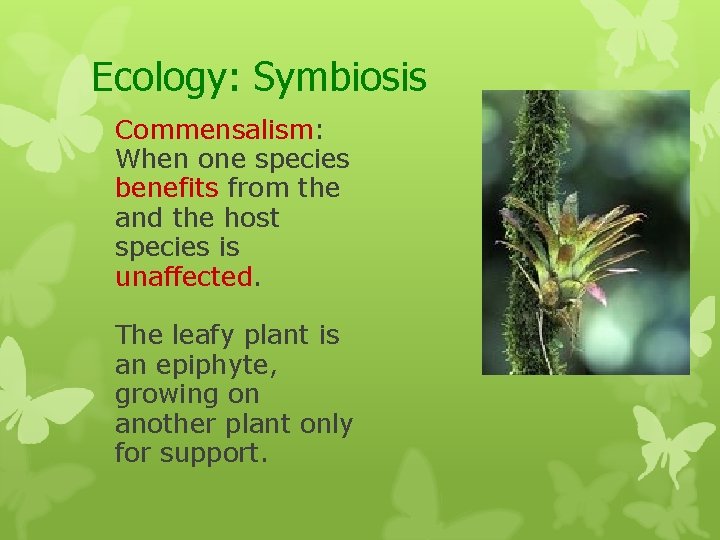 Ecology: Symbiosis

Commensalism: When one species benefits from the and the host species is unaffected.

The leafy plant is an epiphyte, growing on another plant only for support.